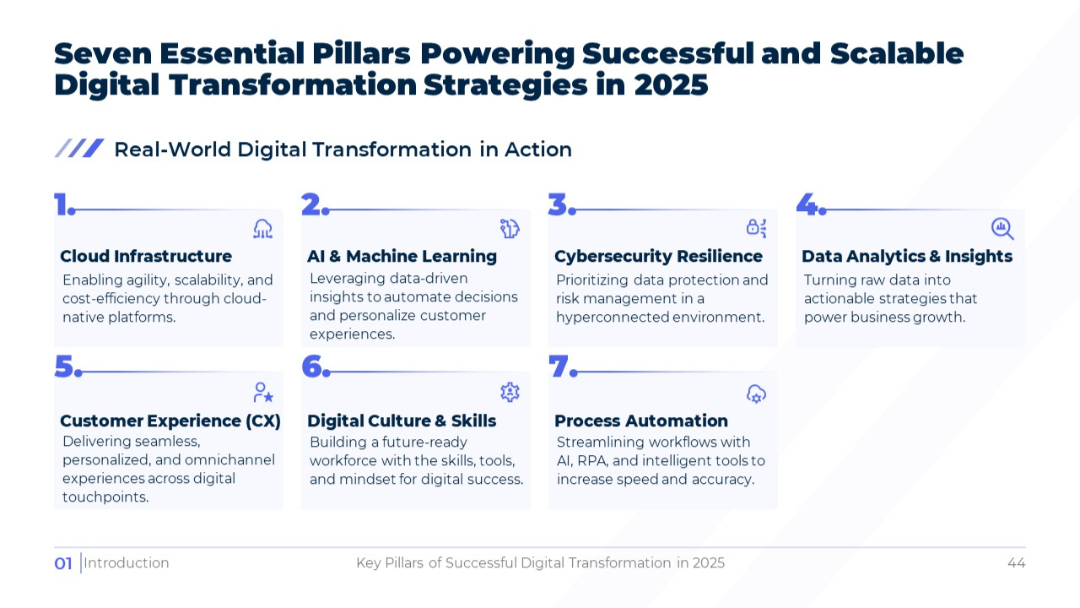 Seven Essential Pillars Powering Successful and Scalable Digital Transformation Strategies in 2025

Real-World Digital Transformation in Action

1.

Cloud Infrastructure

Enabling agility, scalability, and cost-efficiency through cloud-native platforms.

2.

AI & Machine Learning

Leveraging data-driven insights to automate decisions and personalize customer experiences.

3.

Cybersecurity Resilience

Prioritizing data protection and risk management in a hyperconnected environment.

4.

Data Analytics & Insights

Turning raw data into actionable strategies that power business growth.

5.

Customer Experience (CX)

Delivering seamless, personalized, and omnichannel experiences across digital touchpoints.

6.

Digital Culture & Skills

Building a future-ready workforce with the skills, tools, and mindset for digital success.

7.

Process Automation

Streamlining workflows with AI, RPA, and intelligent tools to increase speed and accuracy.

01 Introduction

Key Pillars of Successful Digital Transformation in 2025

44